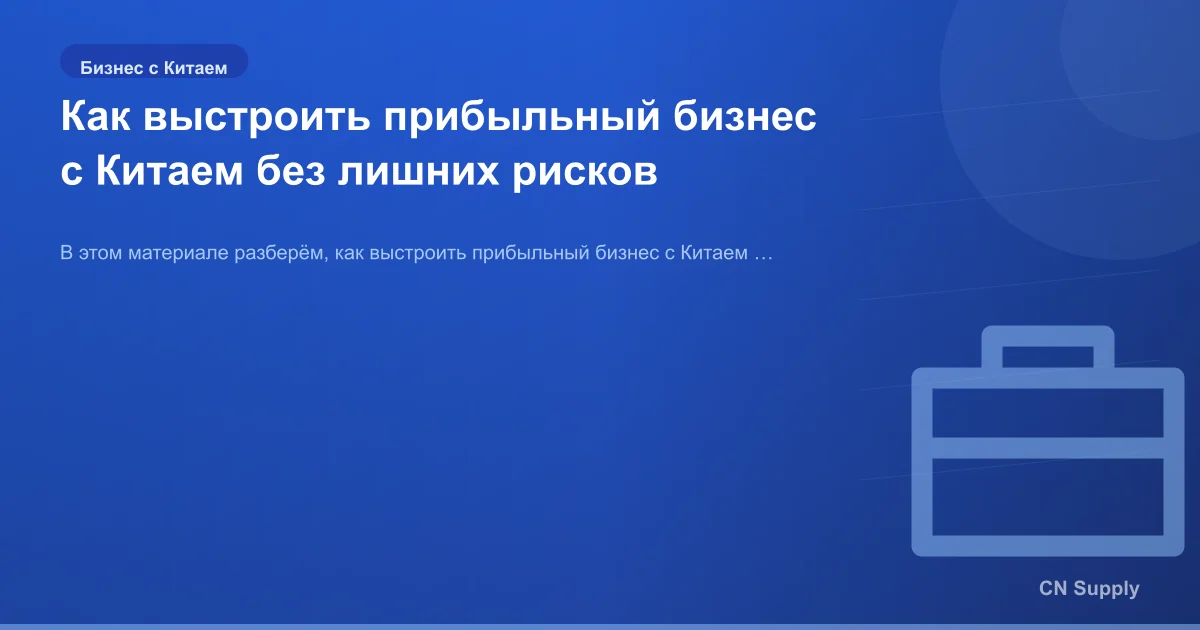 Бизнес с Китаем

Как выстроить прибыльный бизнес с Китаем без лишних рисков

В этом материале разберём, как выстроить прибыльный бизнес с Китаем …

CN Supply